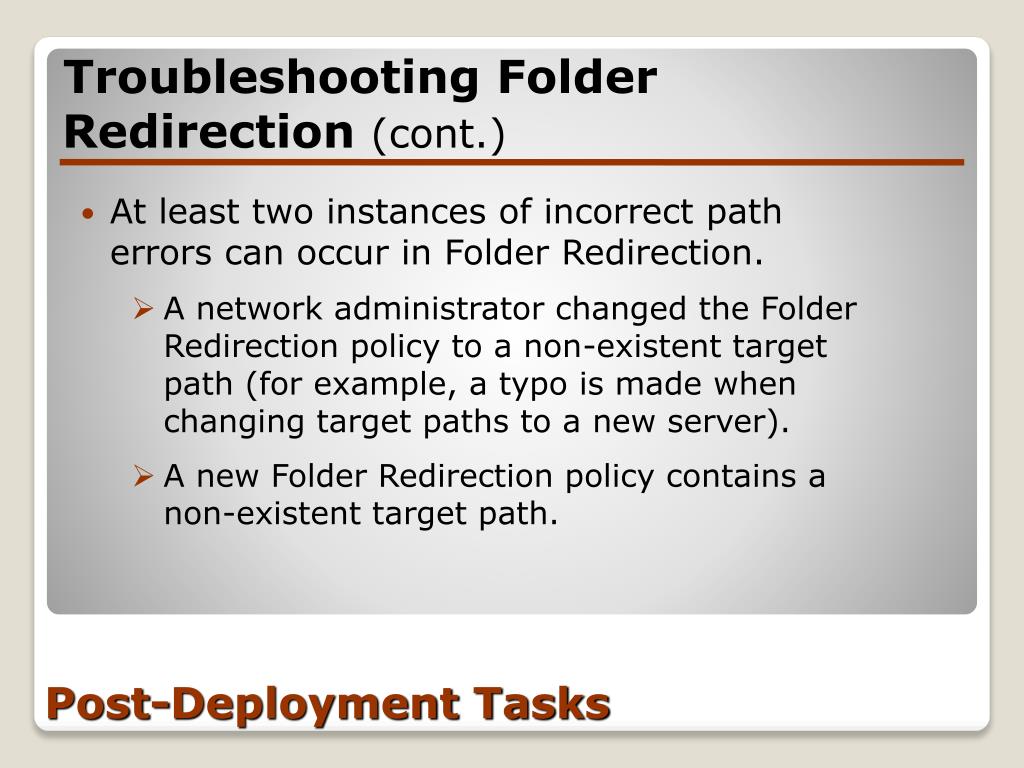 Troubleshooting Folder Redirection (cont.)

• At least two instances of incorrect path errors can occur in Folder Redirection.

➢ A network administrator changed the Folder Redirection policy to a non-existent target path (for example, a typo is made when changing target paths to a new server).

➢ A new Folder Redirection policy contains a non-existent target path.

Post-Deployment Tasks